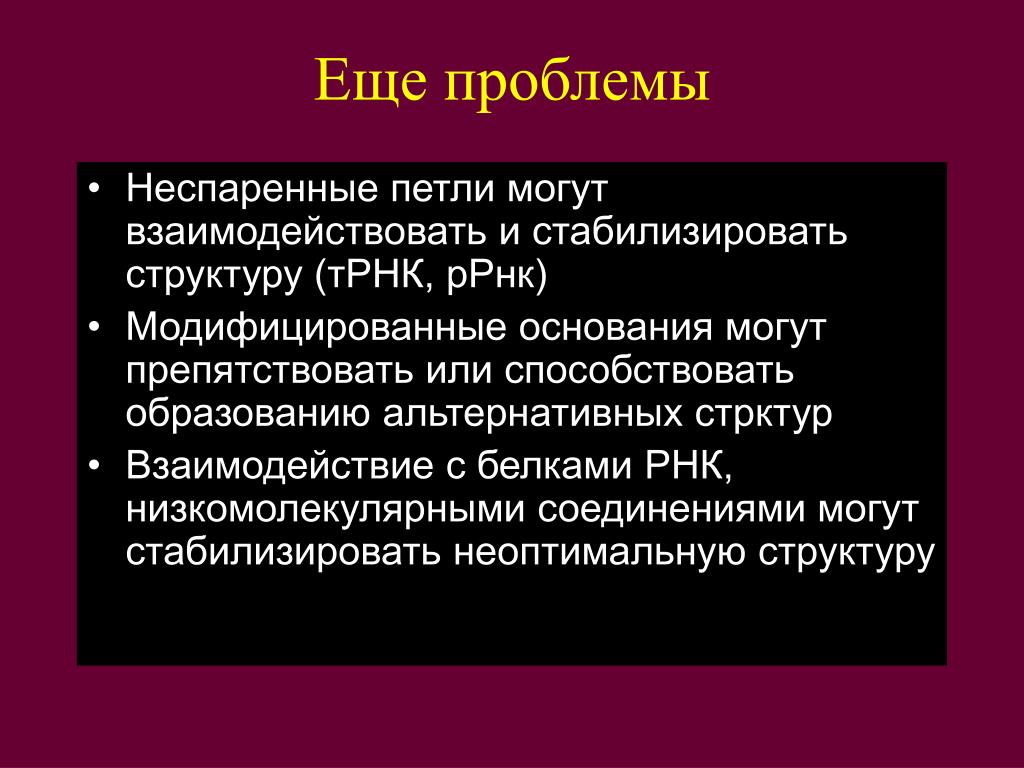 Еще проблемы

• Неспаренные петли могут взаимодействовать и стабилизировать структуру (тРНК, рРнк)
• Модифицированные основания могут препятствовать или способствовать образованию альтернативных стрктур
• Взаимодействие с белками РНК, низкомолекулярными соединениями могут стабилизировать неоптимальную структуру